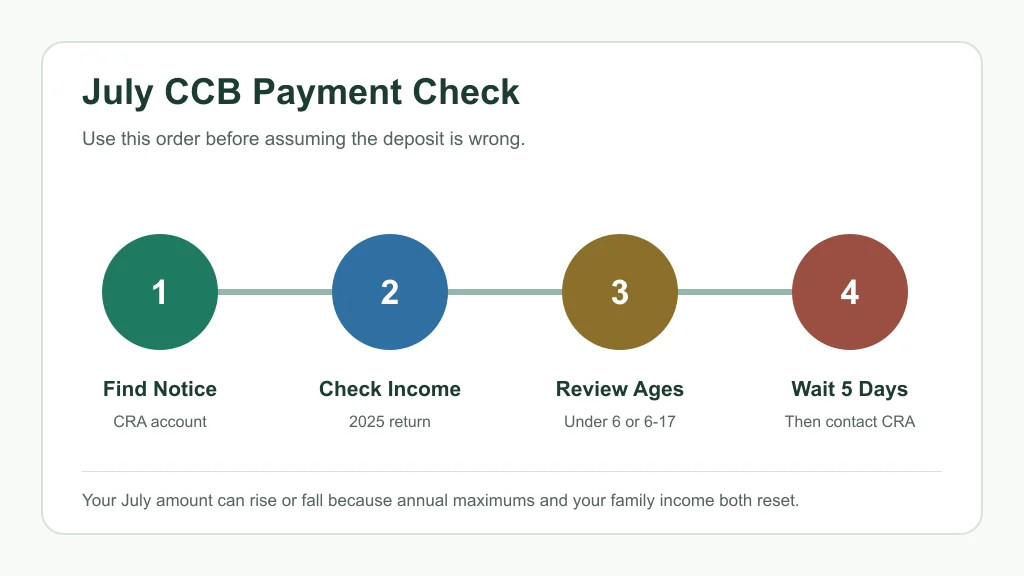 July CCB Payment Check

Use this order before assuming the deposit is wrong.

1
Find Notice
CRA account

2
Check Income
2025 return

3
Review Ages
Under 6 or 6-17

4
Wait 5 Days
Then contact CRA

Your July amount can rise or fall because annual maximums and your family income both reset.